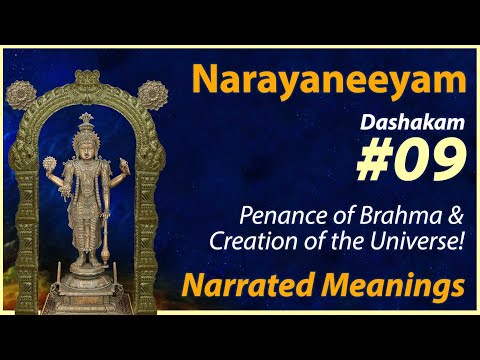 Narayaneeyam

Dashakam

#09

Penance of Brahma & Creation of the Universe!

Narrated Meanings